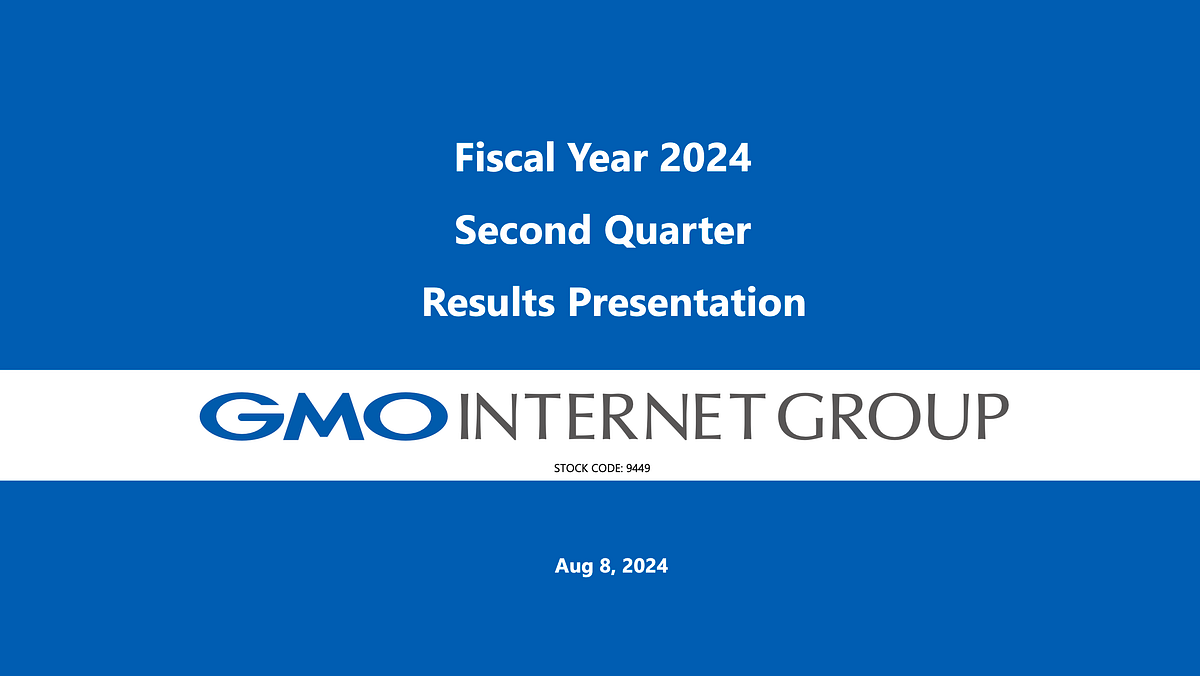 Fiscal Year 2024

Second Quarter

Results Presentation

GMO INTERNET GROUP

STOCK CODE: 9449

Aug 8, 2024